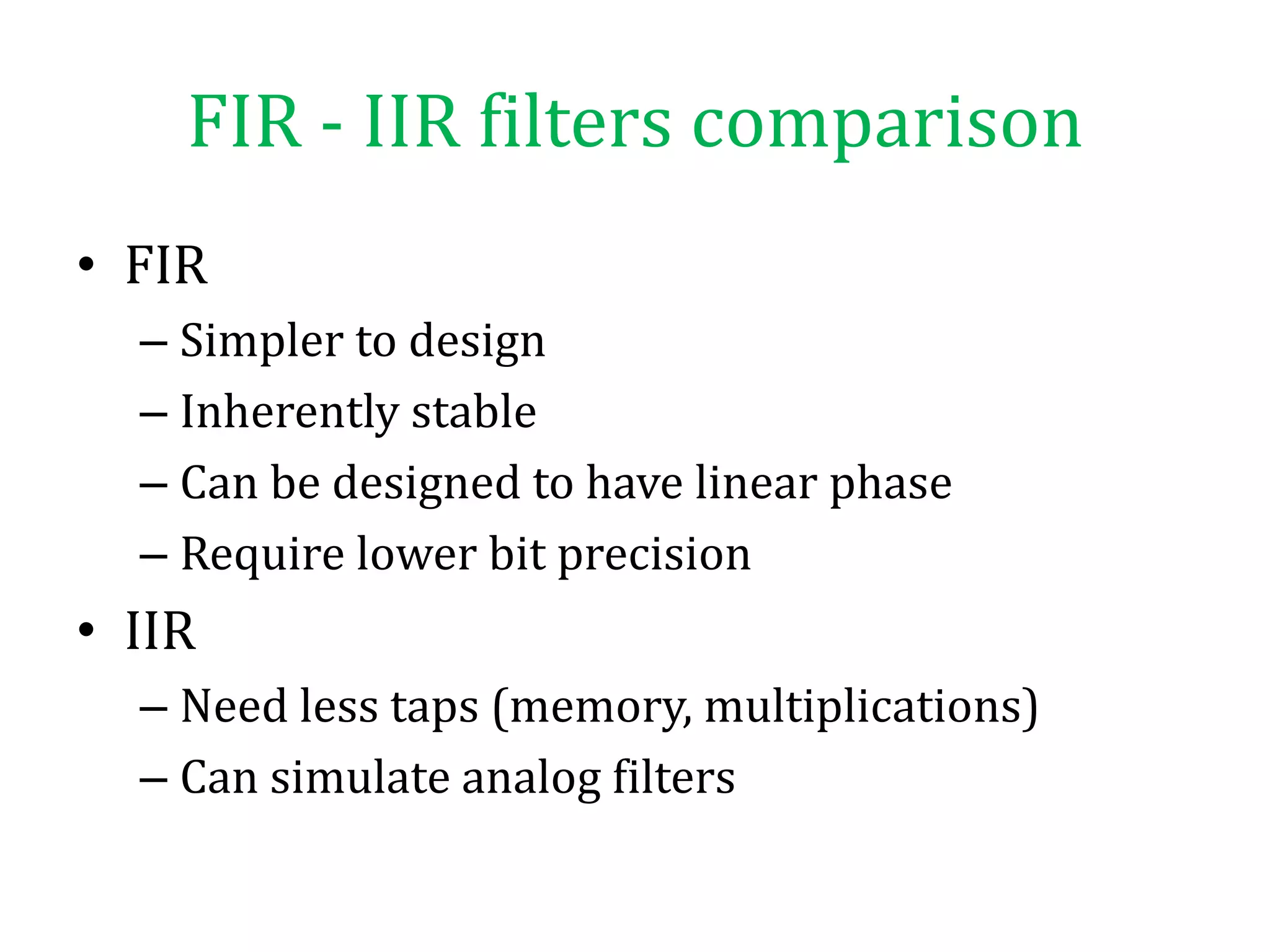 FIR - IIR filters comparison

• FIR
– Simpler to design
– Inherently stable
– Can be designed to have linear phase
– Require lower bit precision

• IIR
– Need less taps (memory, multiplications)
– Can simulate analog filters